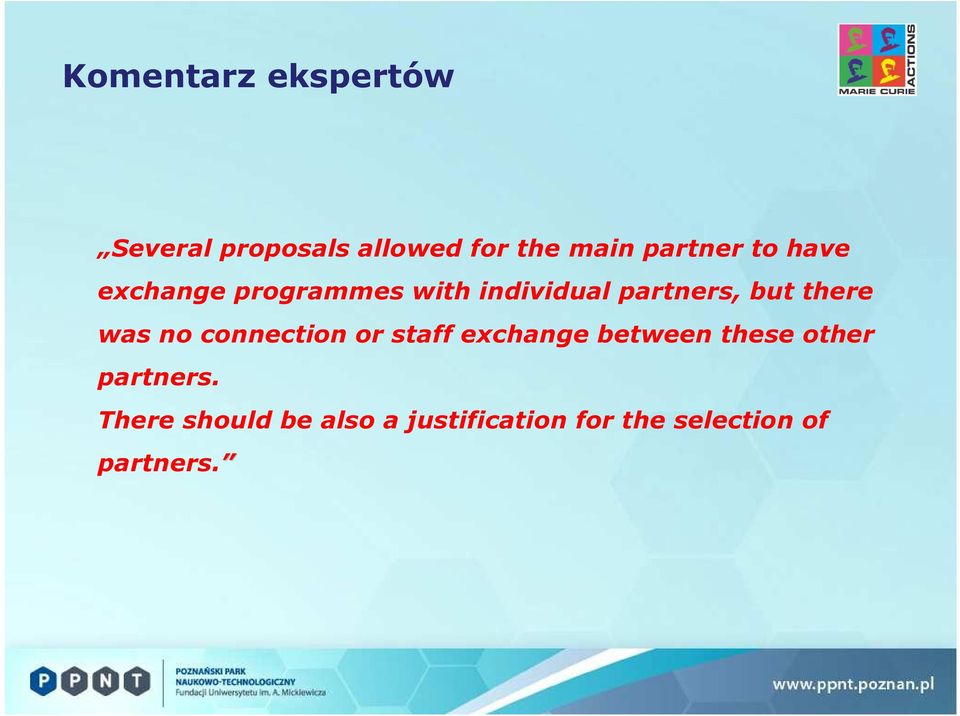 Komentarz ekspertów

MARIE CURIE ACTIONS

„Several proposals allowed for the main partner to have exchange programmes with individual partners, but there was no connection or staff exchange between these other partners.
There should be also a justification for the selection of partners.”

PPNT
POZNAŃSKI PARK NAUKOWO-TECHNOLOGICZNY
Fundacji Uniwersytetu im. A. Mickiewicza

www.ppnt.poznan.pl